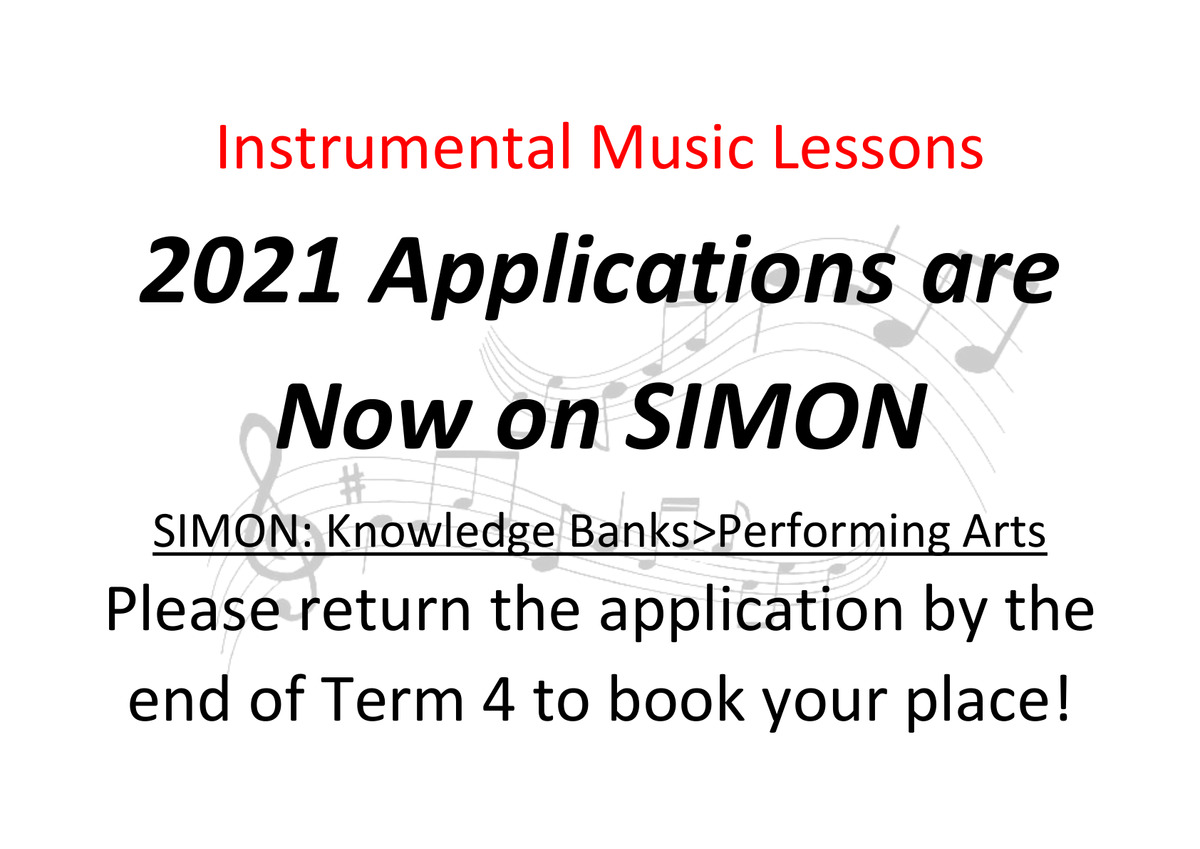 Instrumental Music Lessons

2021 Applications are Now on SIMON

SIMON: Knowledge Banks>Performing Arts

Please return the application by the end of Term 4 to book your place!